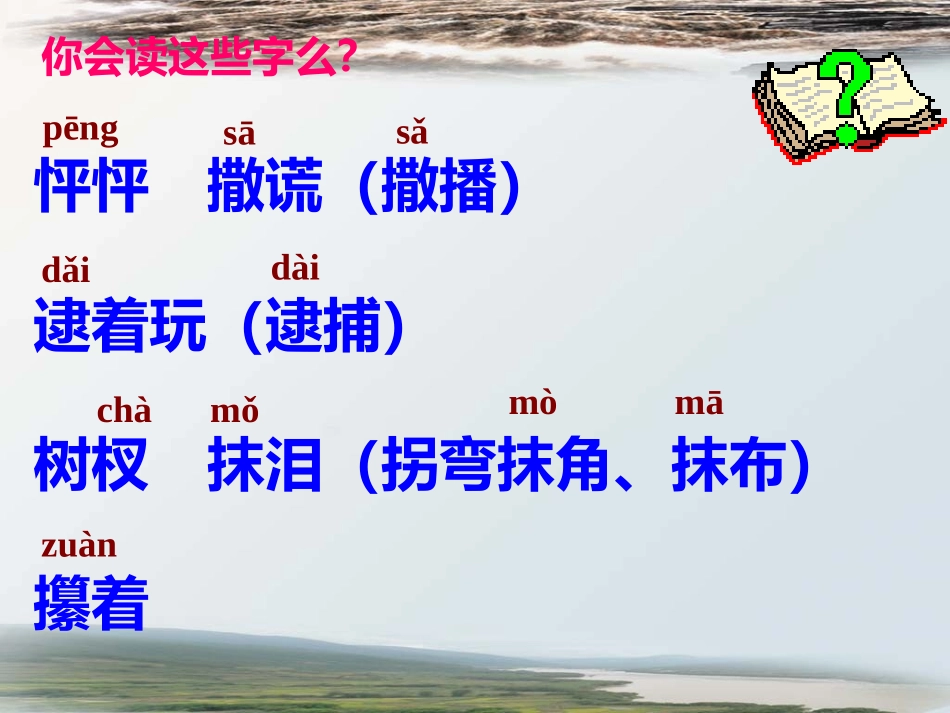 你会读这些字么?

pēng sā sǎ
怦怦 撒谎（撒播）

dǎi dài
逮着玩（逮捕）

chà mǒ mò mā
树杈 抹泪（拐弯抹角、抹布）

zuàn
攥着